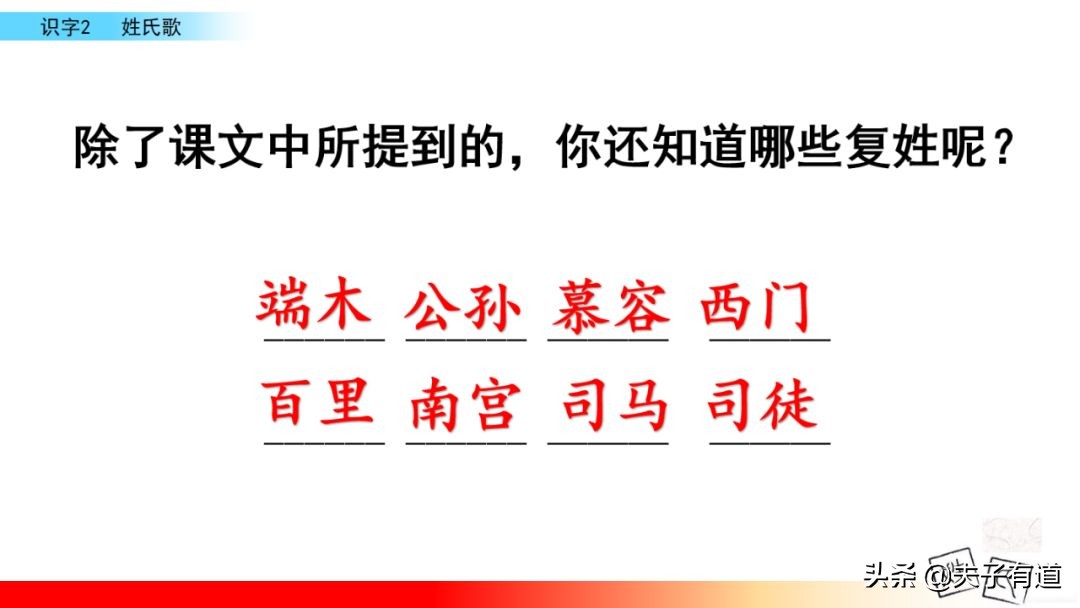 识字2　姓氏歌

除了课文中所提到的，你还知道哪些复姓呢？

端木 公孙 慕容 西门

百里 南宫 司马 司徒

头条 @夫子有道